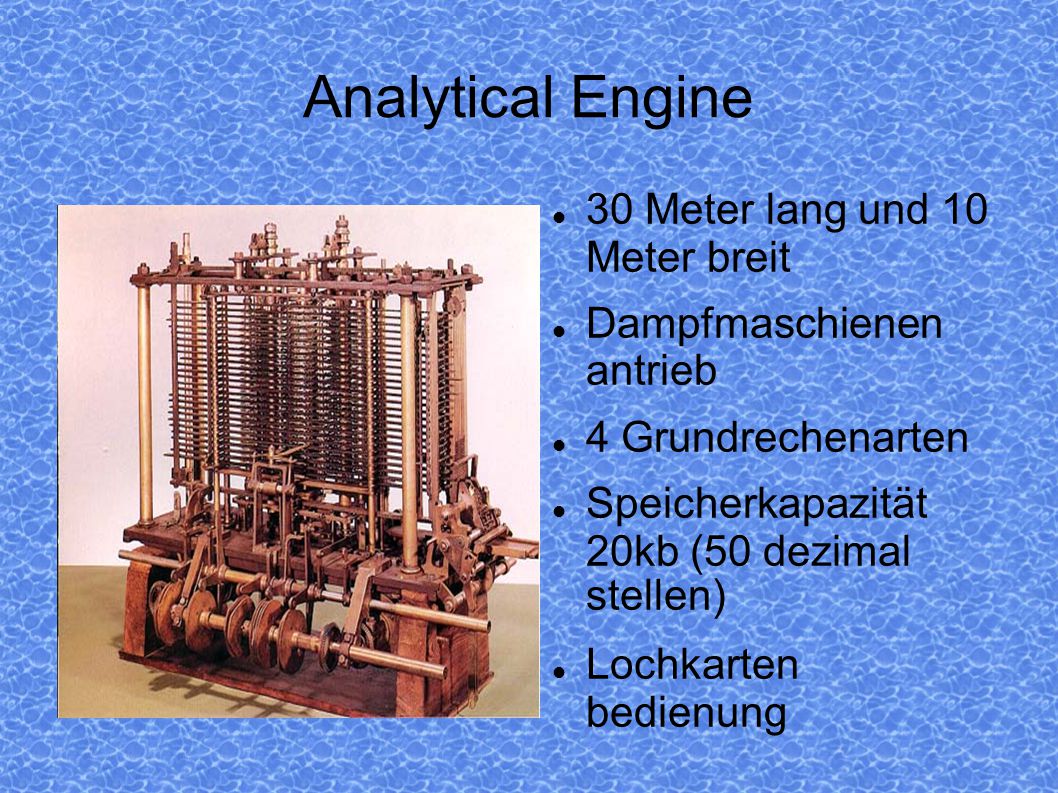 Analytical Engine

- 30 Meter lang und 10 Meter breit
- Dampfmaschienen antrieb
- 4 Grundrechenarten
- Speicherkapazität 20kb (50 dezimal stellen)
- Lochkarten bedienung